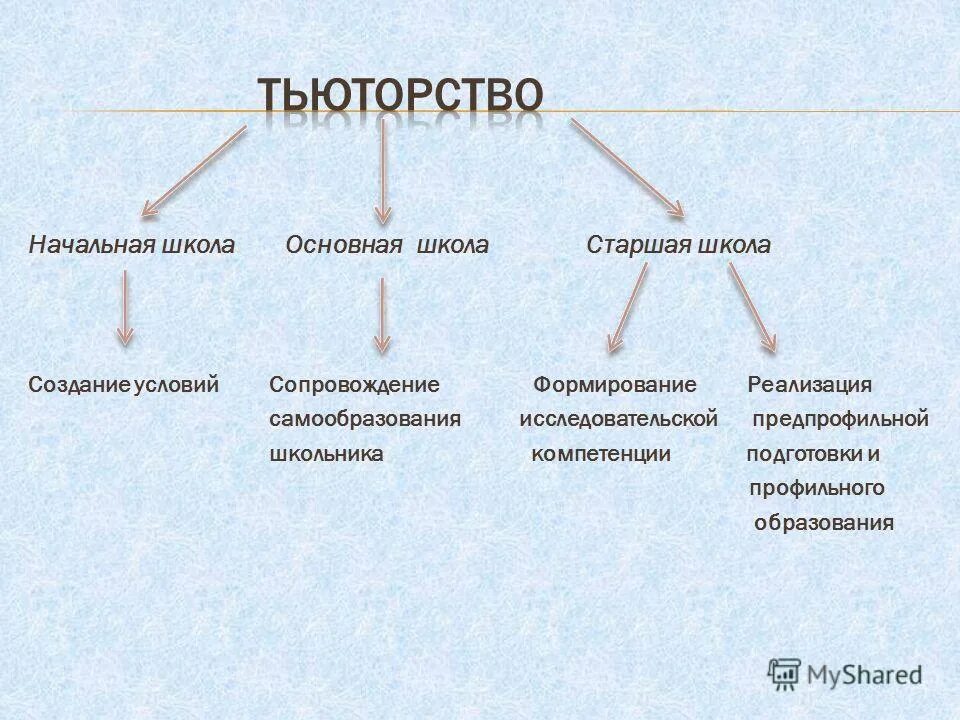 ТЬЮТОРСТВО

Начальная школа

Основная школа

Старшая школа

Создание условий

Сопровождение самообразования школьника

Формирование исследовательской компетенции

Реализация предпрофильной подготовки и профильного образования

MyShared